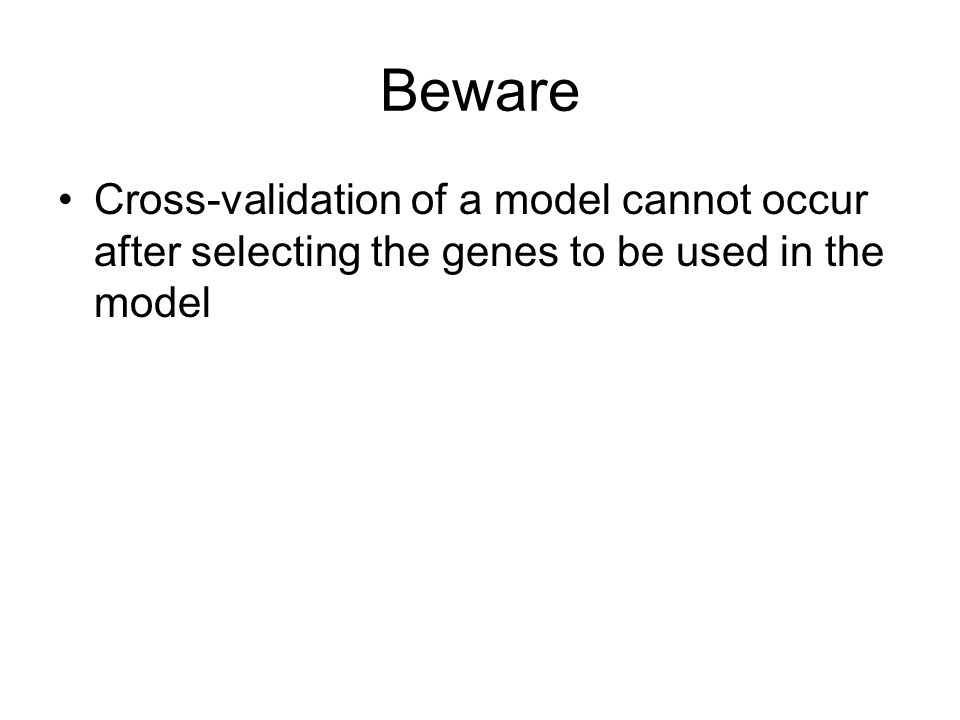 Beware

• Cross-validation of a model cannot occur after selecting the genes to be used in the model